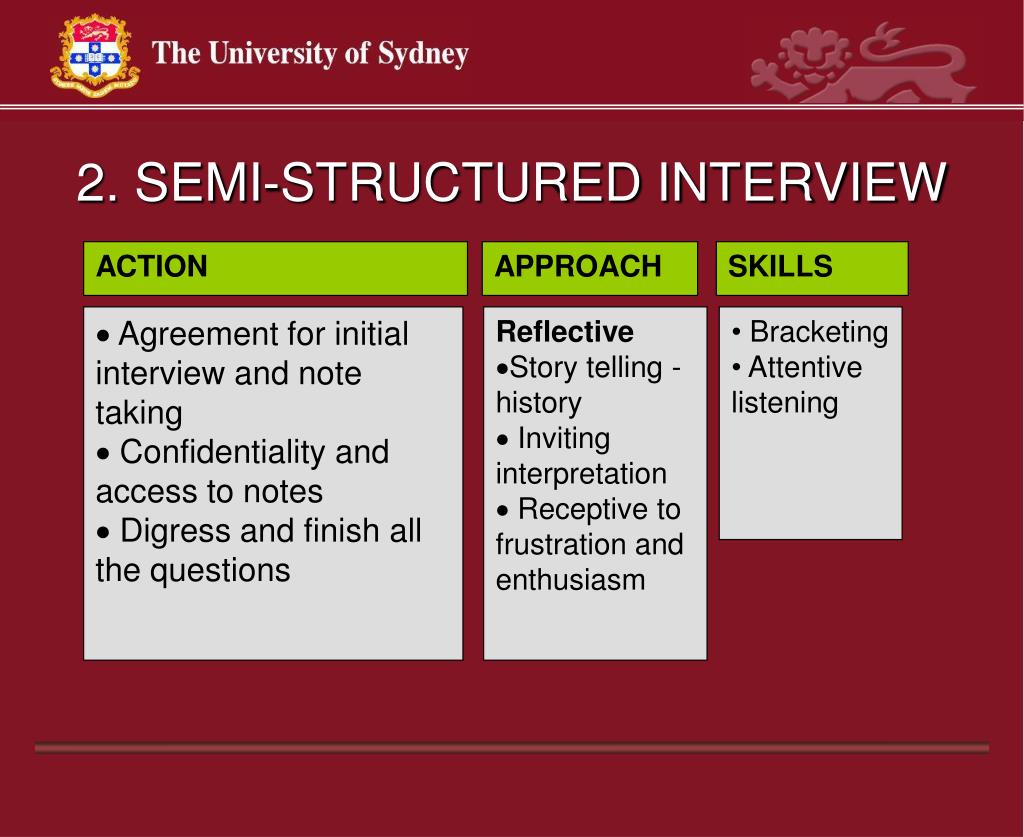 The University of Sydney

2. SEMI-STRUCTURED INTERVIEW

ACTION

• Agreement for initial interview and note taking
• Confidentiality and access to notes
• Digress and finish all the questions

APPROACH

Reflective
•Story telling - history
• Inviting interpretation
• Receptive to frustration and enthusiasm

SKILLS

• Bracketing
• Attentive listening